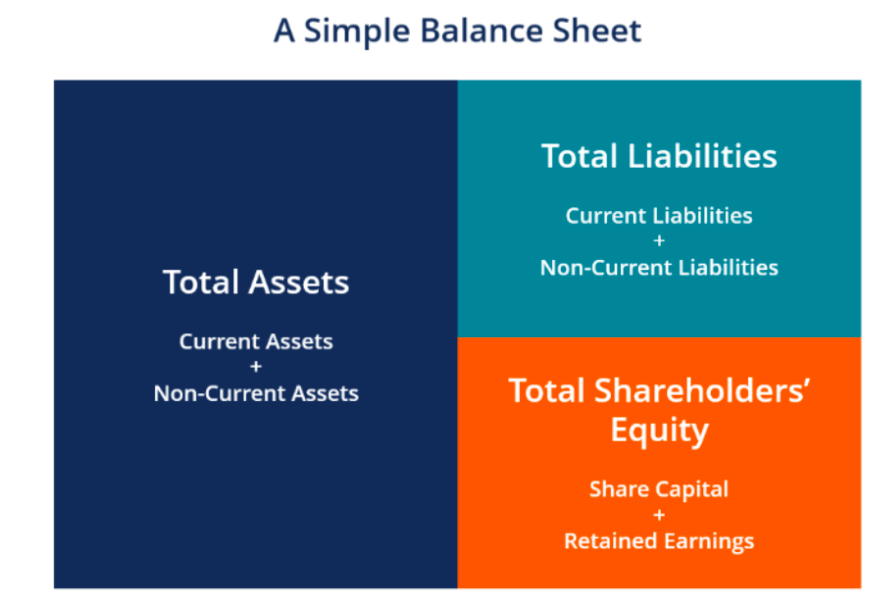 A Simple Balance Sheet

Total Assets

Current Assets
+
Non-Current Assets

Total Liabilities

Current Liabilities
+
Non-Current Liabilities

Total Shareholders' Equity

Share Capital
+
Retained Earnings